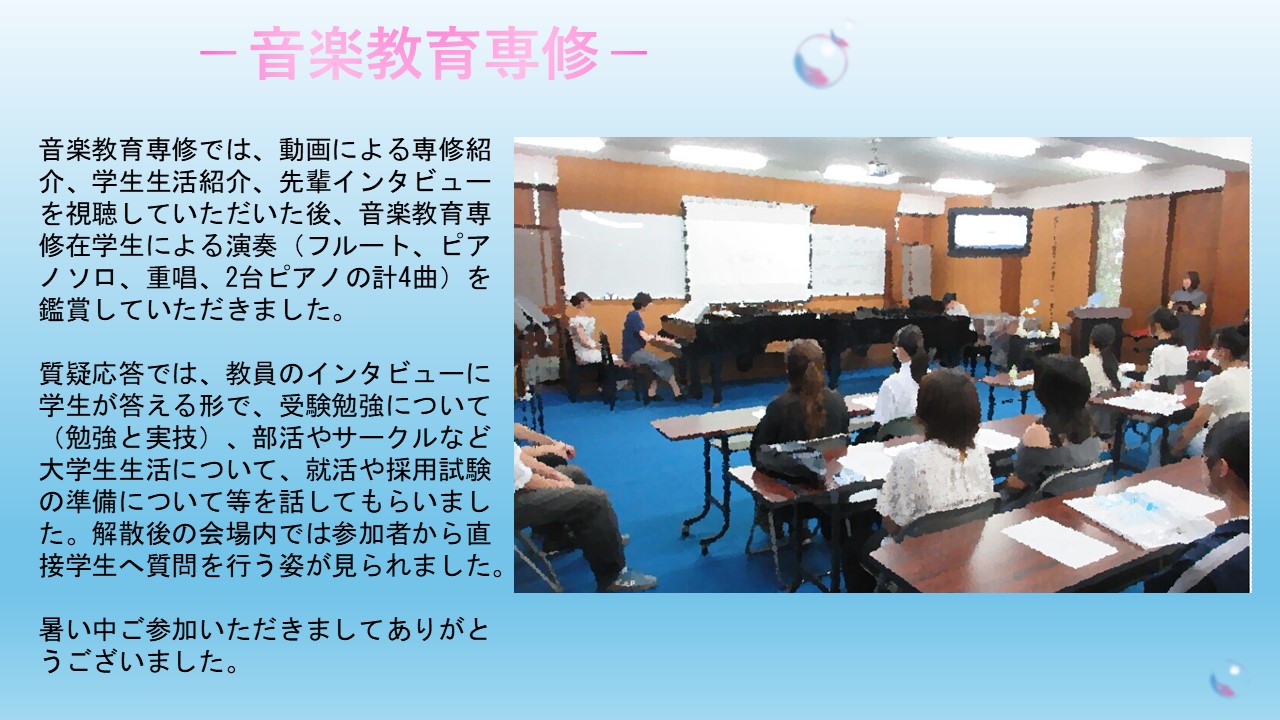 －音楽教育専修－

音楽教育専修では、動画による専修紹介、学生生活紹介、先輩インタビューを視聴していただいた後、音楽教育専修在学生による演奏（フルート、ピアノソロ、重唱、2台ピアノの計4曲）を鑑賞していただきました。

質疑応答では、教員のインタビューに学生が答える形で、受験勉強について（勉強と実技）、部活やサークルなど大学生生活について、就活や採用試験の準備について等を話してもらいました。解散後の会場内では参加者から直接学生へ質問を行う姿が見られました。

暑い中ご参加いただきましてありがとうございました。